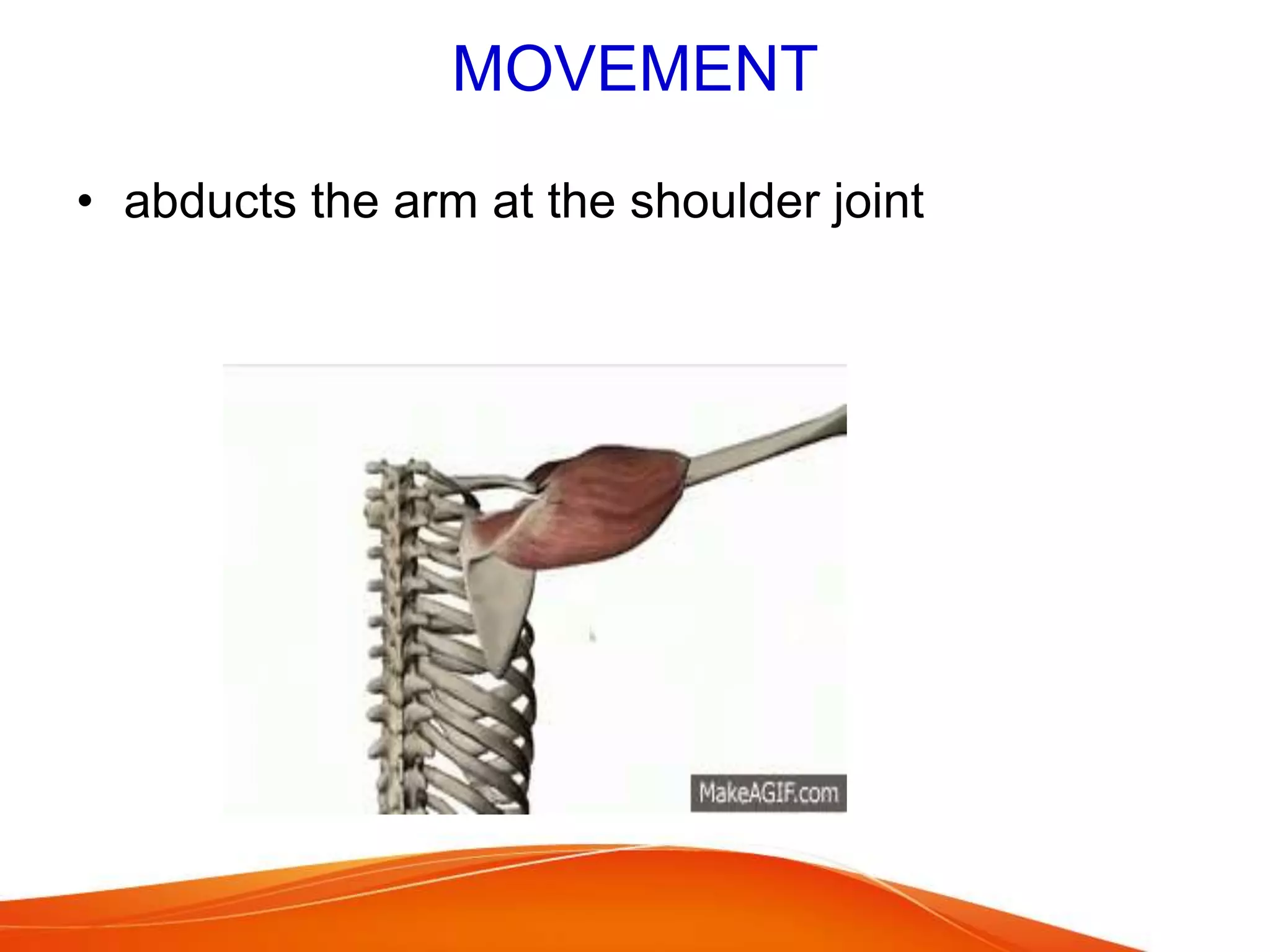 MOVEMENT

• abducts the arm at the shoulder joint

MakeAGIF.com